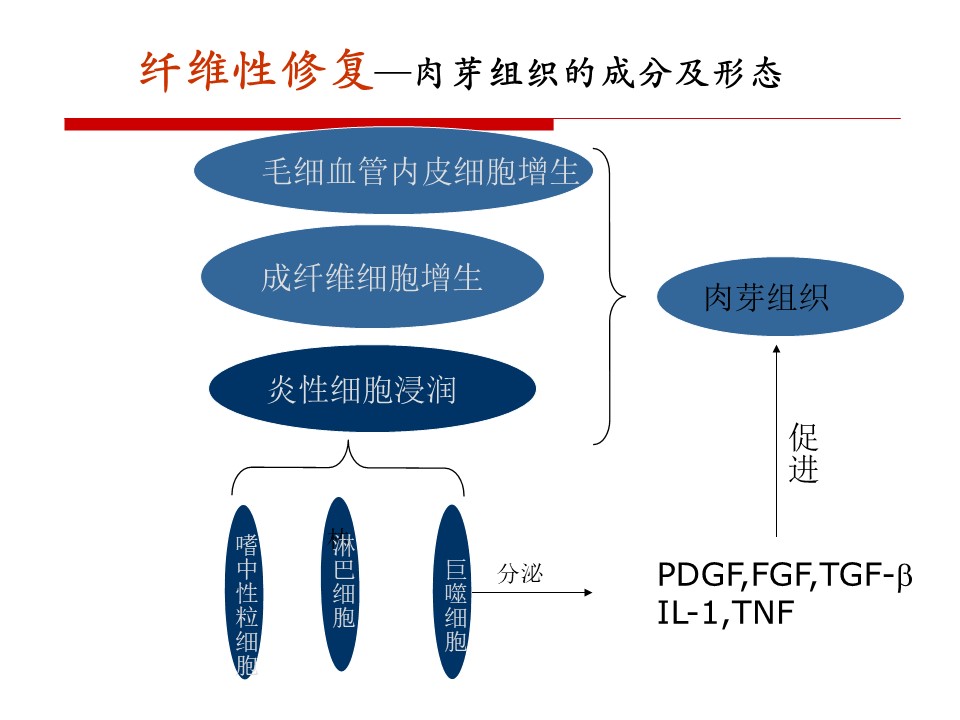 纤维性修复—肉芽组织的成分及形态

毛细血管内皮细胞增生

成纤维细胞增生

炎性细胞浸润

肉芽组织

促进

嗜中性粒细胞

淋巴细胞

巨噬细胞

分泌

PDGF,FGF,TGF-β
IL-1,TNF